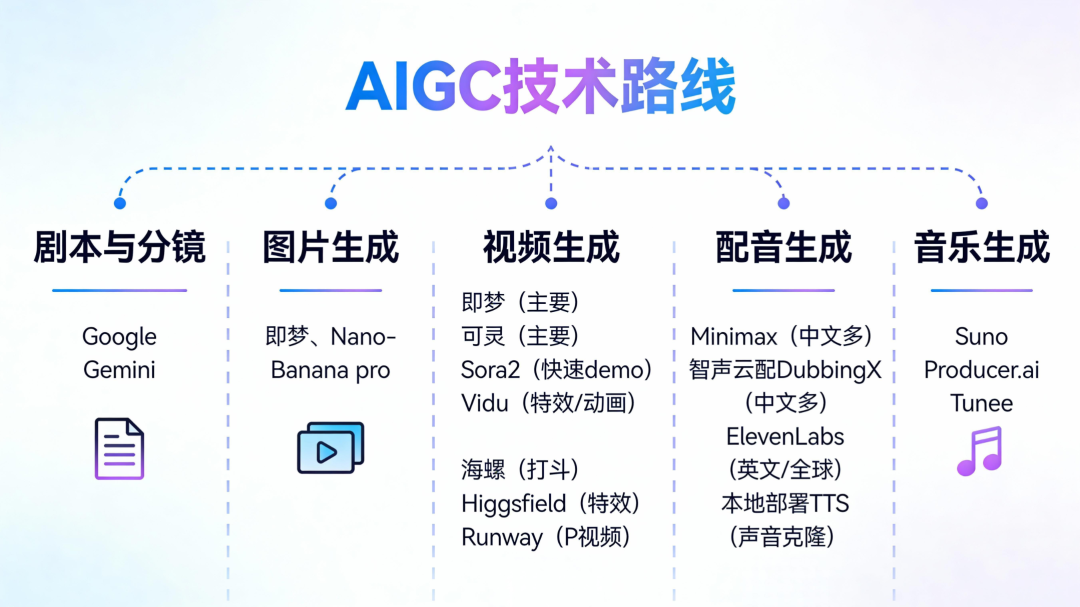 AIGC技术路线

剧本与分镜

Google Gemini

图片生成

即梦、Nano-Banana pro

视频生成

即梦（主要）
可灵（主要）
Sora2（快速demo）
Vidu（特效/动画）

海螺（打斗）
Higgsfield（特效）
Runway（P视频）

配音生成

Minimax（中文多）
智声云配DubbingX（中文多）
ElevenLabs（英文/全球）
本地部署TTS（声音克隆）

音乐生成

Suno
Producer.ai
Tunee